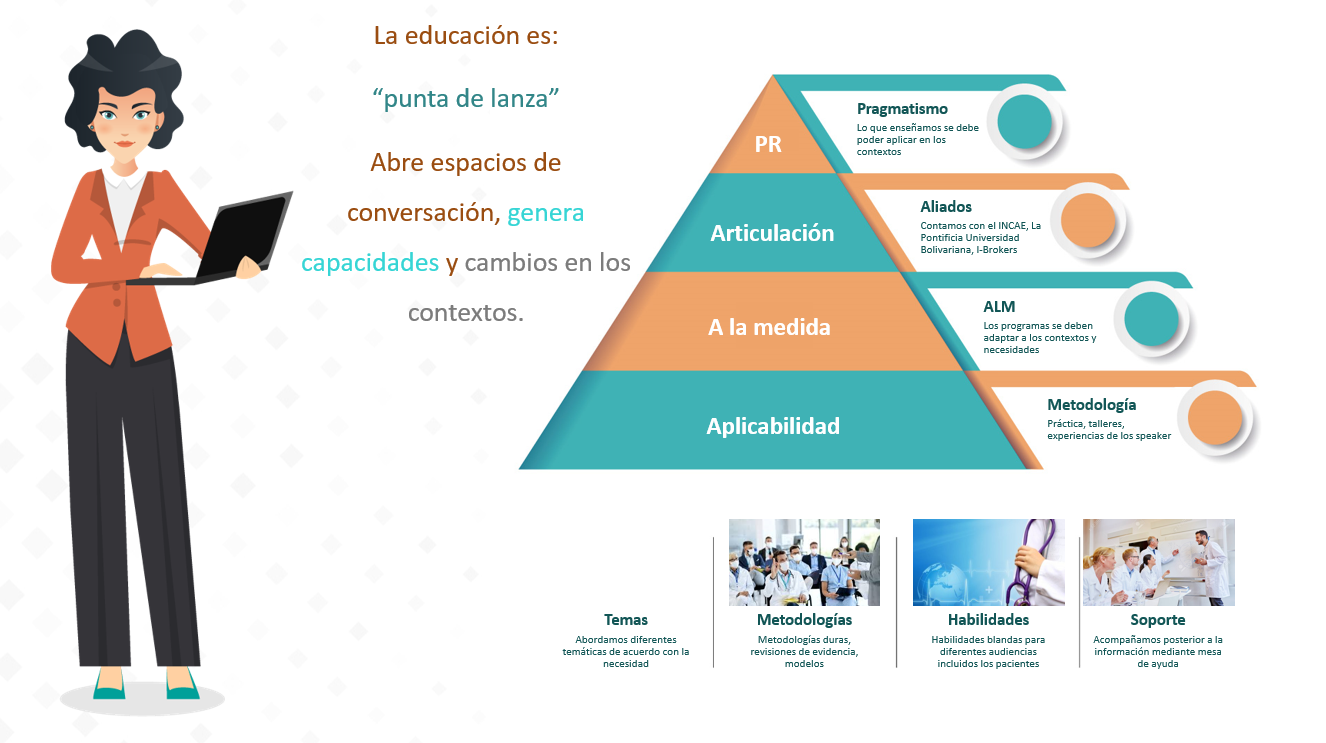 La educación es:

“punta de lanza”

Abre espacios de conversación, genera capacidades y cambios en los contextos.

PR

Articulación

A la medida

Aplicabilidad

Pragmatismo
Lo que enseñamos se debe poder aplicar en los contextos

Aliados
Contamos con el INCAE, La Pontificia Universidad Bolivariana, I-Brokers

ALM
Los programas se deben adaptar a los contextos y necesidades

Metodología
Práctica, talleres, experiencias de los speaker

Temas
Abordamos diferentes temáticas de acuerdo con la necesidad

Metodologías
Metodologías duras, revisiones de evidencia, modelos

Habilidades
Habilidades blandas para diferentes audiencias incluidos los pacientes

Soporte
Acompañamos posterior a la información mediante mesa de ayuda